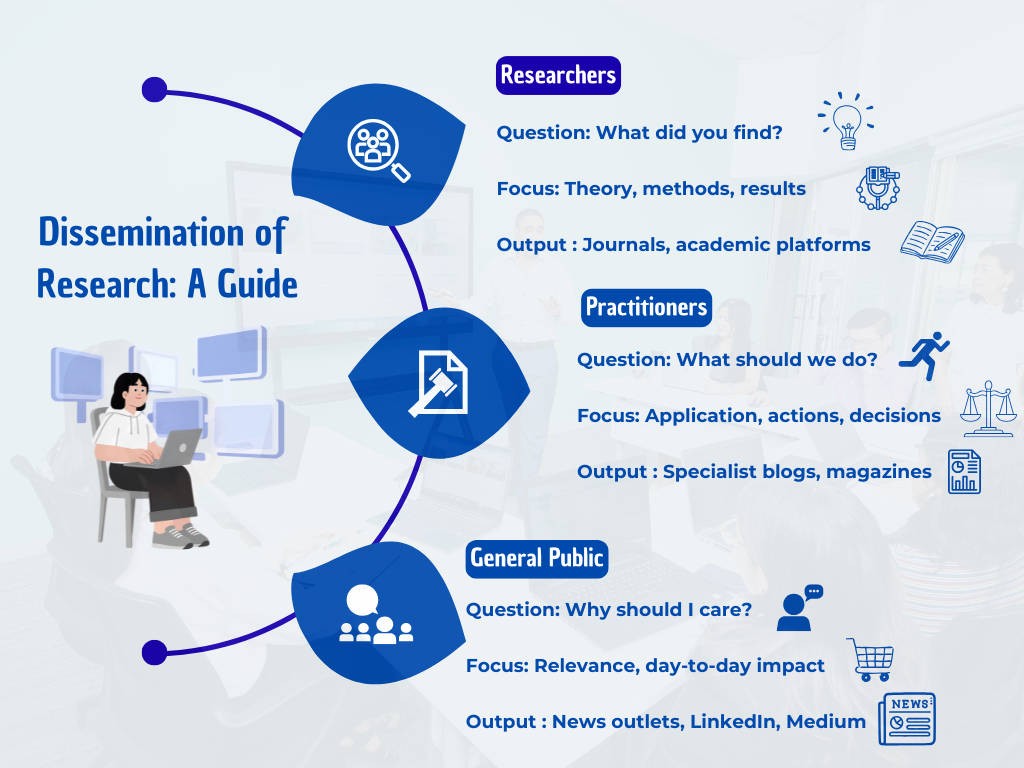 Dissemination of Research: A Guide

Researchers

Question: What did you find?

Focus: Theory, methods, results

Output : Journals, academic platforms

Practitioners

Question: What should we do?

Focus: Application, actions, decisions

Output : Specialist blogs, magazines

General Public

Question: Why should I care?

Focus: Relevance, day-to-day impact

Output : News outlets, LinkedIn, Medium

NEWS